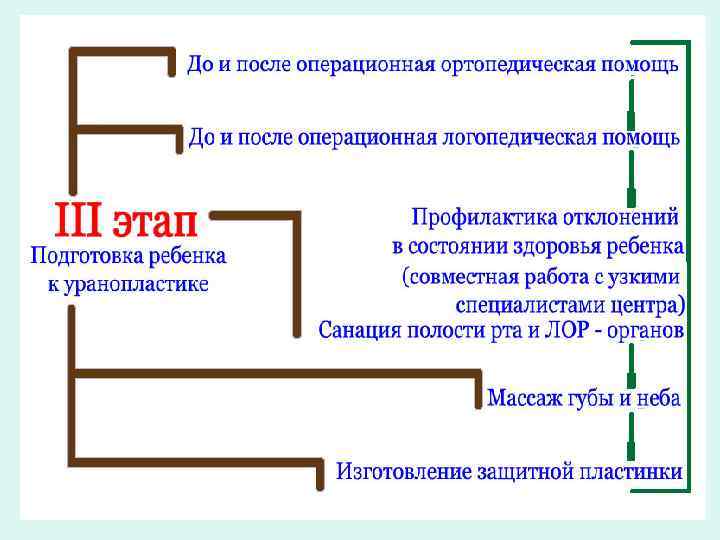 До и после операционная ортопедическая помощь

До и после операционная логопедическая помощь

III этап
Подготовка ребенка к уранопластике

Профилактика отклонений в состоянии здоровья ребенка (совместная работа с узкими специалистами центра)

Санация полости рта и ЛОР - органов

Массаж губы и неба

Изготовление защитной пластинки